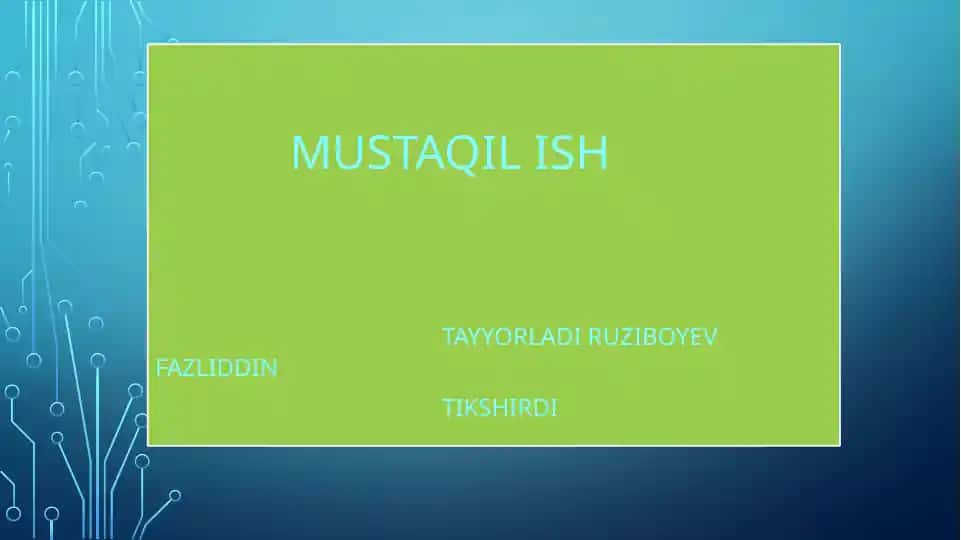 MUSTAQIL ISH

TAYYORLADI RUZIBOYEV FAZLIDDIN

TIKSHIRDI